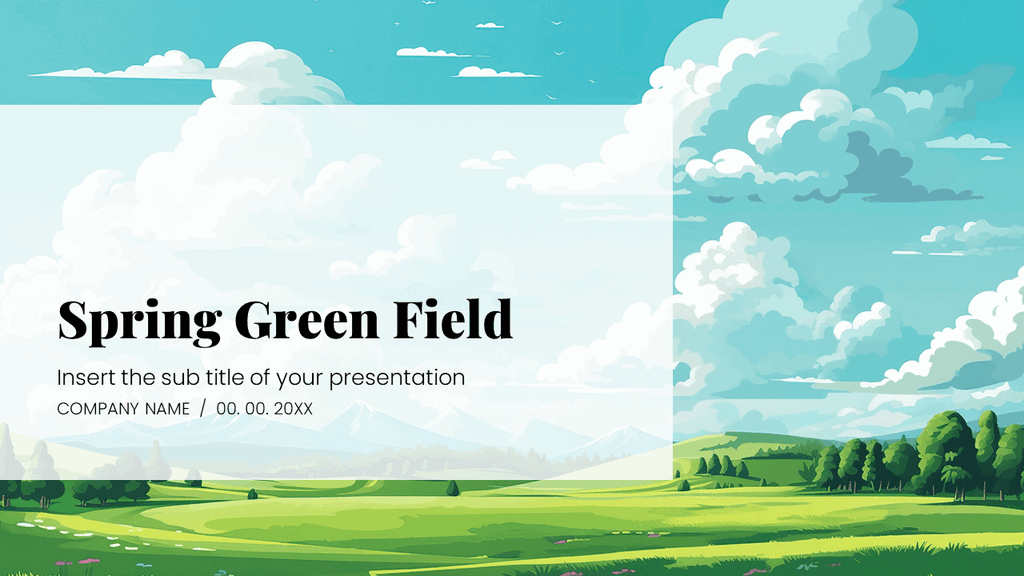 Spring Green Field

Insert the sub title of your presentation

COMPANY NAME / 00. 00. 20XX